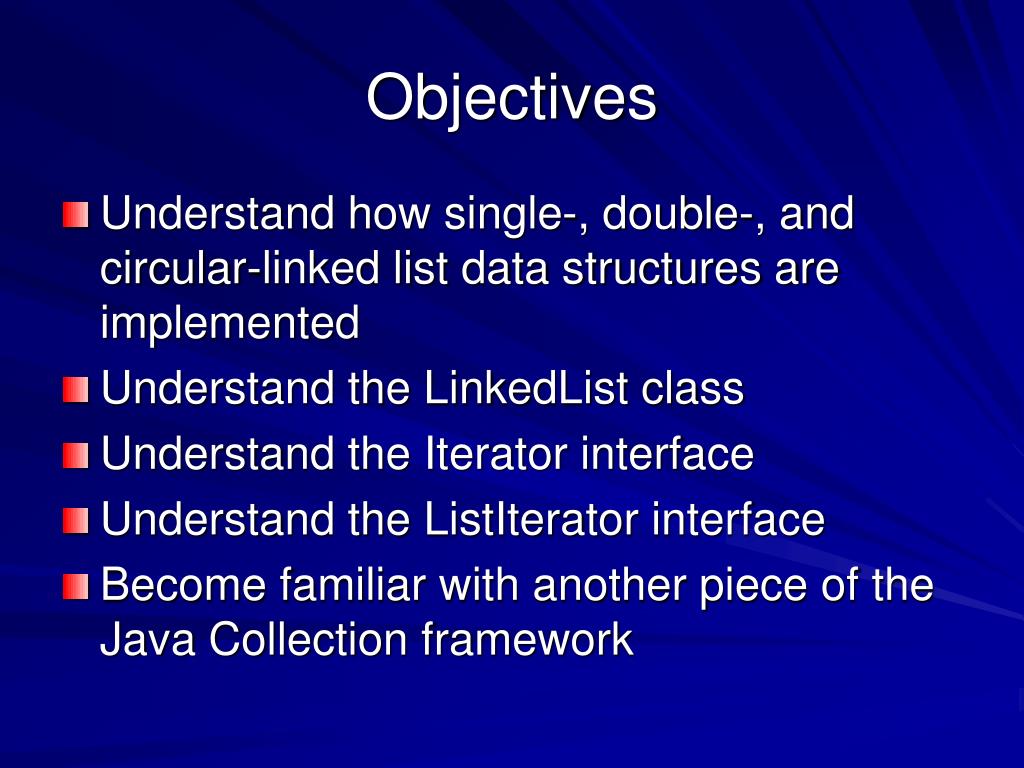 Objectives

Understand how single-, double-, and circular-linked list data structures are implemented

Understand the LinkedList class

Understand the Iterator interface

Understand the ListIterator interface

Become familiar with another piece of the Java Collection framework